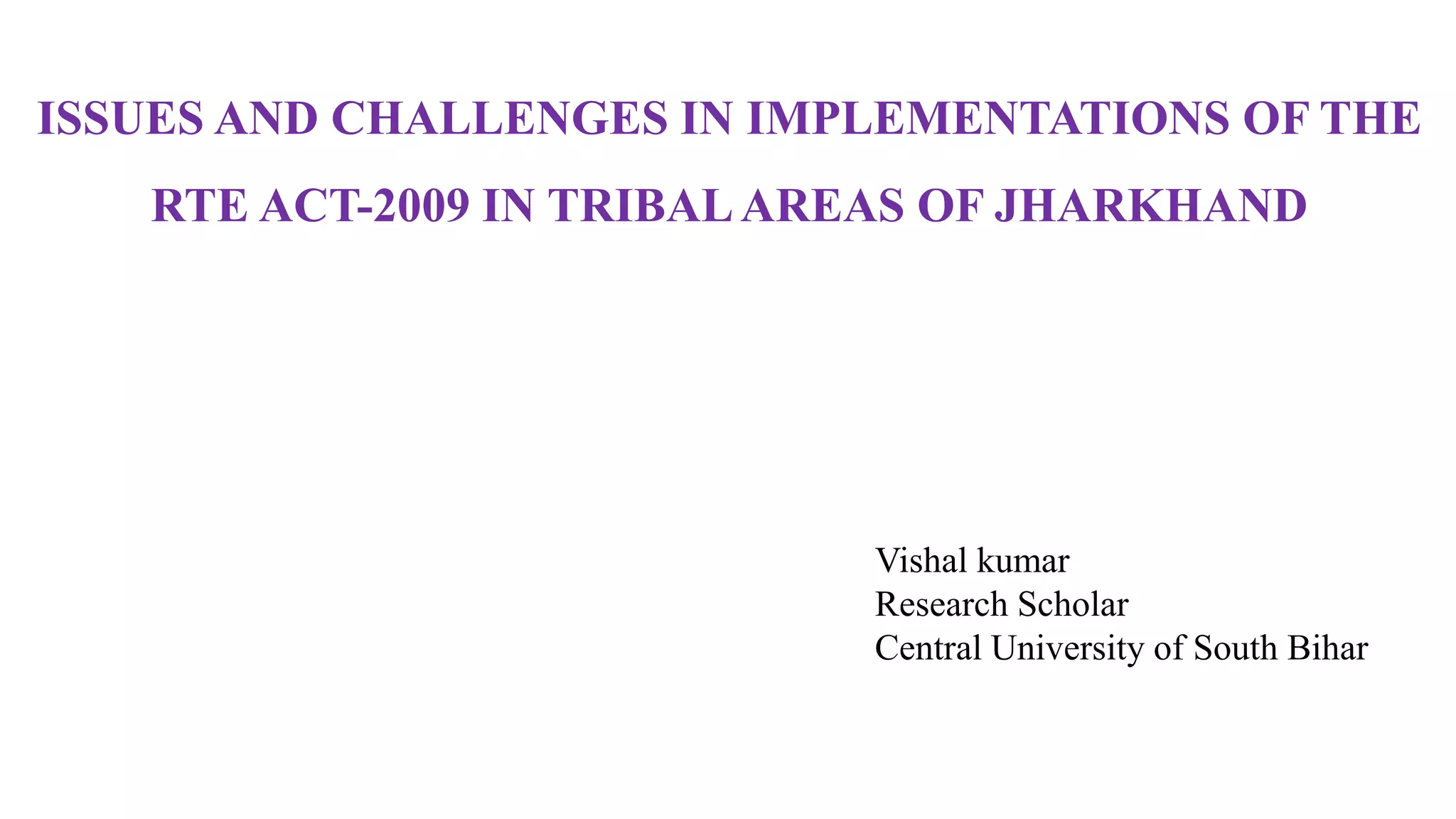 ISSUES AND CHALLENGES IN IMPLEMENTATIONS OF THE RTE ACT-2009 IN TRIBAL AREAS OF JHARKHAND

Vishal kumar
Research Scholar
Central University of South Bihar